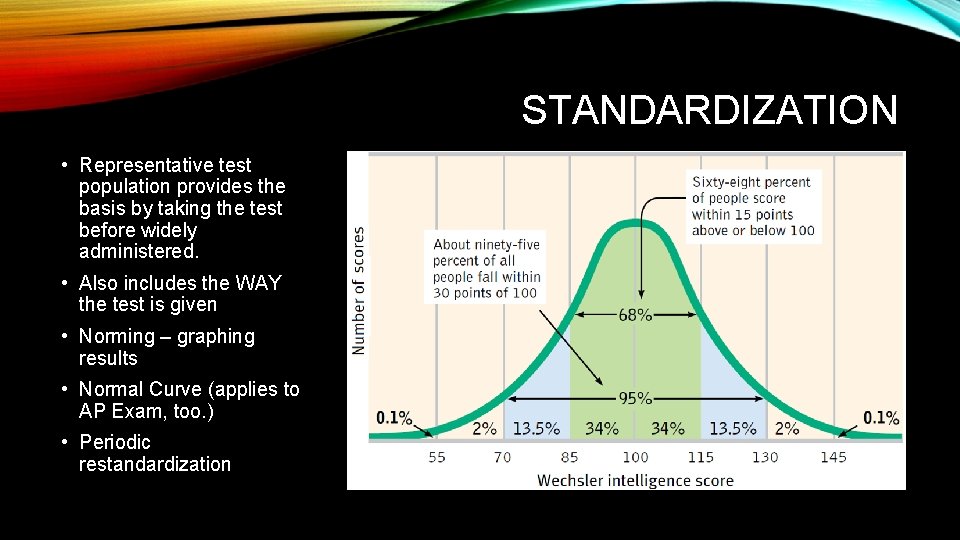 STANDARDIZATION

• Representative test population provides the basis by taking the test before widely administered.

• Also includes the WAY the test is given

• Norming – graphing results

• Normal Curve (applies to AP Exam, too.)

• Periodic restandardization

Number of scores

Sixty-eight percent of people score within 15 points above or below 100

About ninety-five percent of all people fall within 30 points of 100

68%

95%

0.1%

2%

13.5%

34%

34%

13.5%

2%

0.1%

55

70

85

100

115

130

145

Wechsler intelligence score